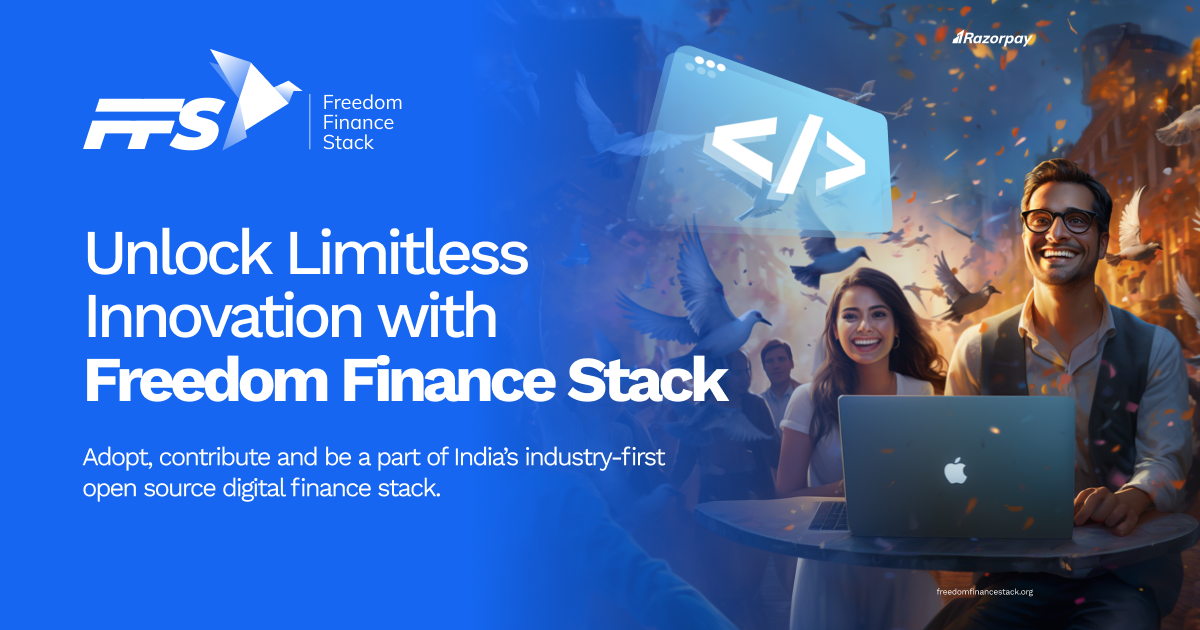 FFS
Freedom Finance Stack

Razorpay

</>

Unlock Limitless Innovation with Freedom Finance Stack

Adopt, contribute and be a part of India's industry-first open source digital finance stack.

freedomfinancestack.org